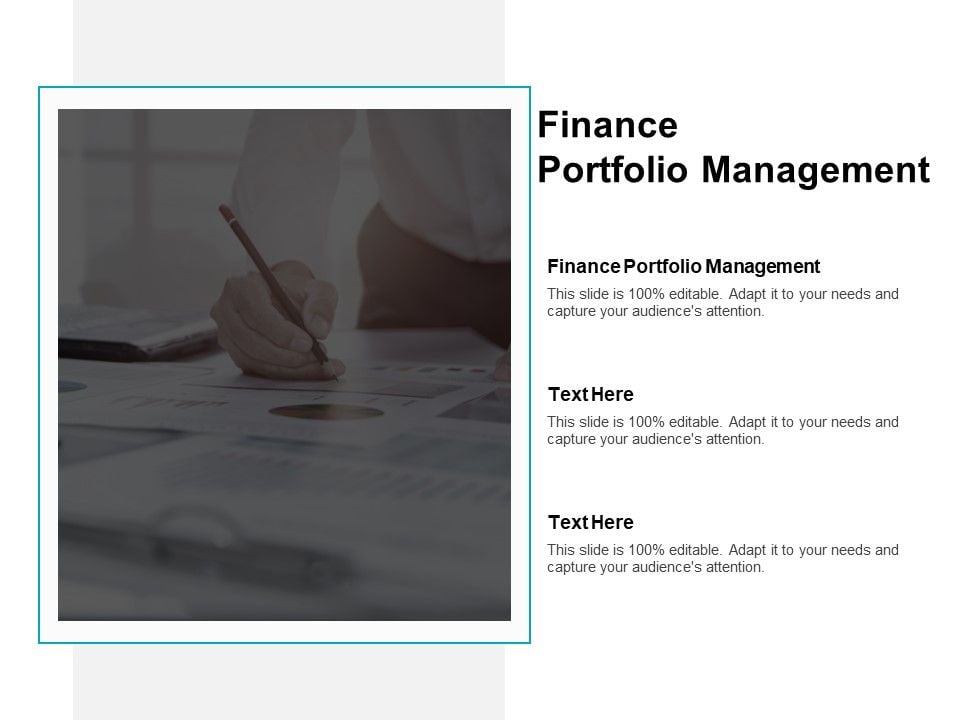 Finance Portfolio Management

Finance Portfolio Management

This slide is 100% editable. Adapt it to your needs and capture your audience's attention.

Text Here

This slide is 100% editable. Adapt it to your needs and capture your audience's attention.

Text Here

This slide is 100% editable. Adapt it to your needs and capture your audience's attention.